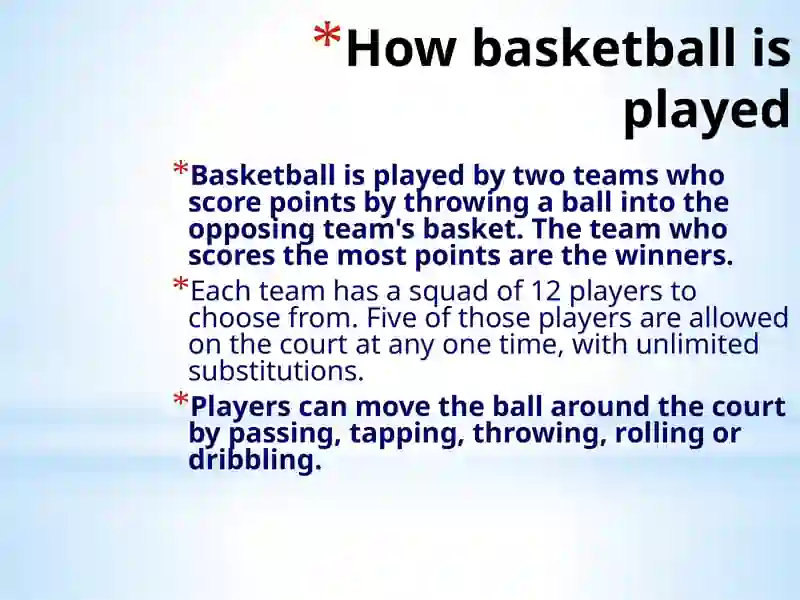 *How basketball is played

*Basketball is played by two teams who score points by throwing a ball into the opposing team's basket. The team who scores the most points are the winners.

*Each team has a squad of 12 players to choose from. Five of those players are allowed on the court at any one time, with unlimited substitutions.

*Players can move the ball around the court by passing, tapping, throwing, rolling or dribbling.